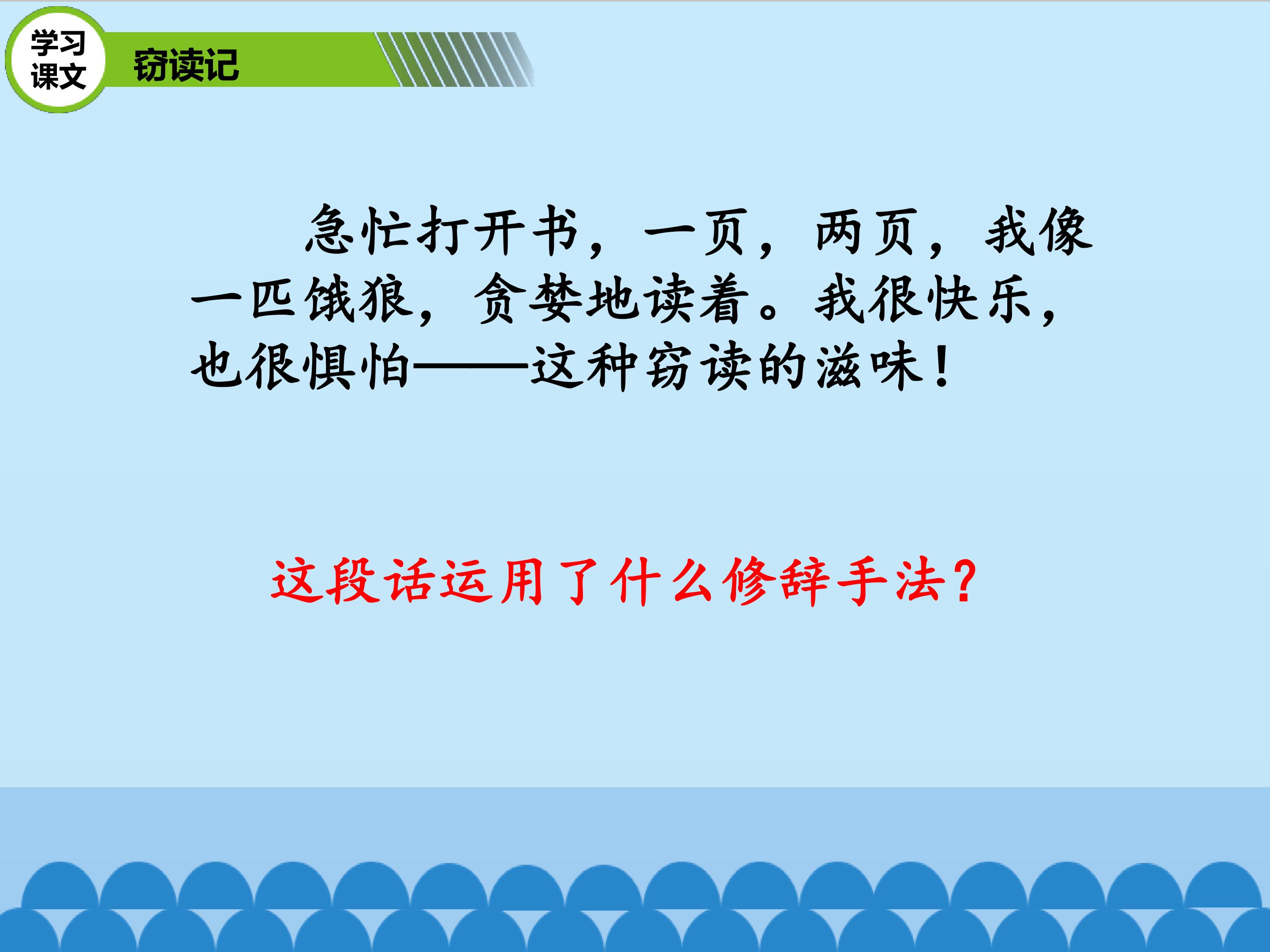 学习课文

窃读记

急忙打开书，一页，两页，我像一匹饿狼，贪婪地读着。我很快乐，也很惧怕——这种窃读的滋味！

这段话运用了什么修辞手法？